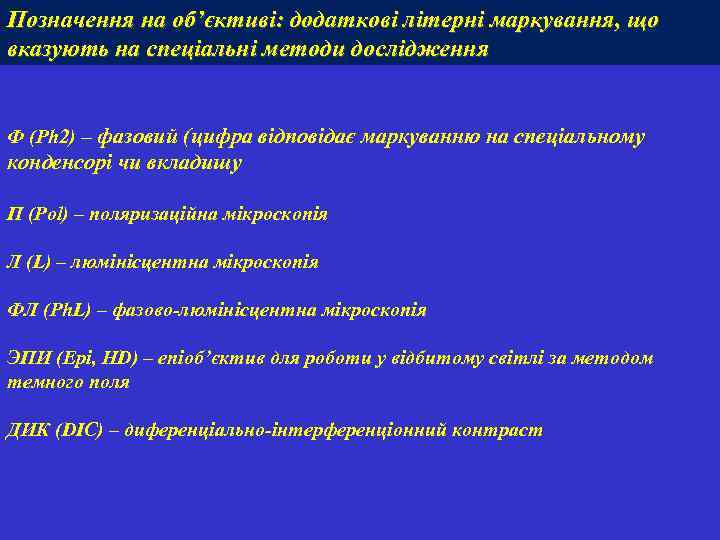 Позначення на об’єктиві: додаткові літерні маркування, що вказують на спеціальні методи дослідження

Ф (Ph2) – фазовий (цифра відповідає маркуванню на спеціальному конденсорі чи вкладишу

П (Pol) – поляризаційна мікроскопія

Л (L) – люмінісцентна мікроскопія

ФЛ (PhL) – фазово-люмінісцентна мікроскопія

ЭПИ (Epi, HD) – епіоб’єктив для роботи у відбитому світлі за методом темного поля

ДИК (DIC) – диференціально-інтерференціонний контраст